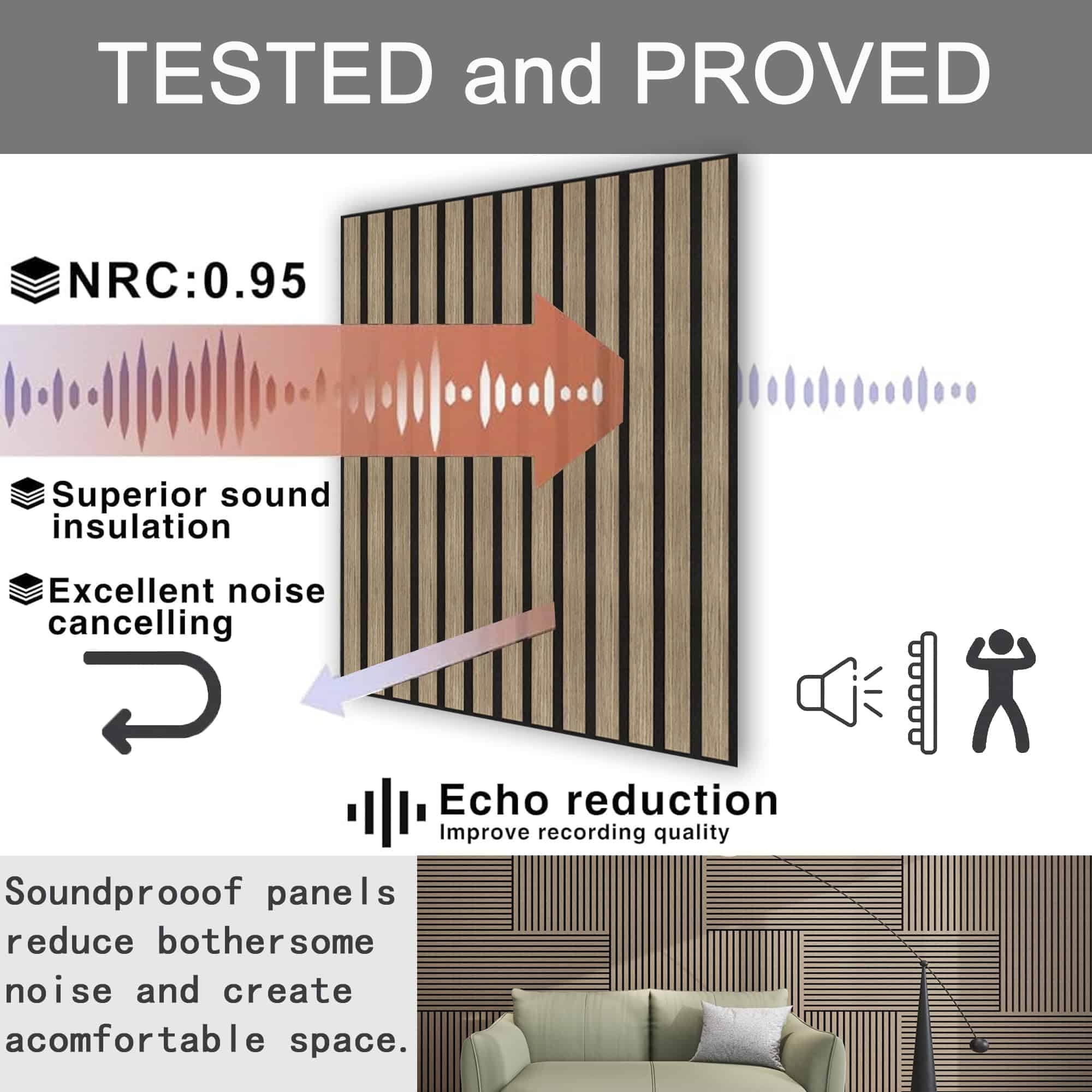 TESTED and PROVED

NRC:0.95

Superior sound insulation

Excellent noise cancelling

Echo reduction
Improve recording quality

Soundprooof panels reduce bothersome noise and create acomfortable space.